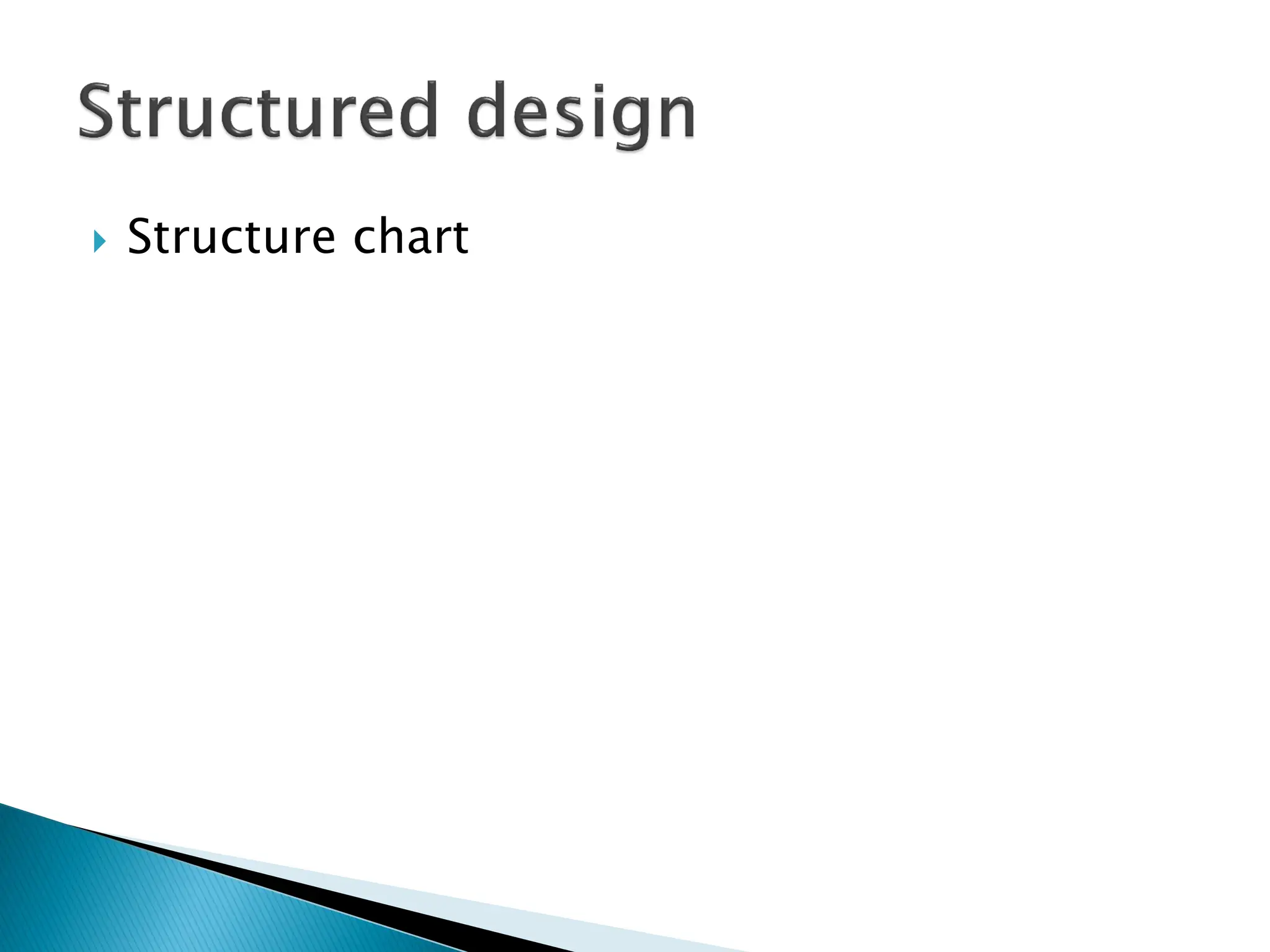 Structured design

Structure chart